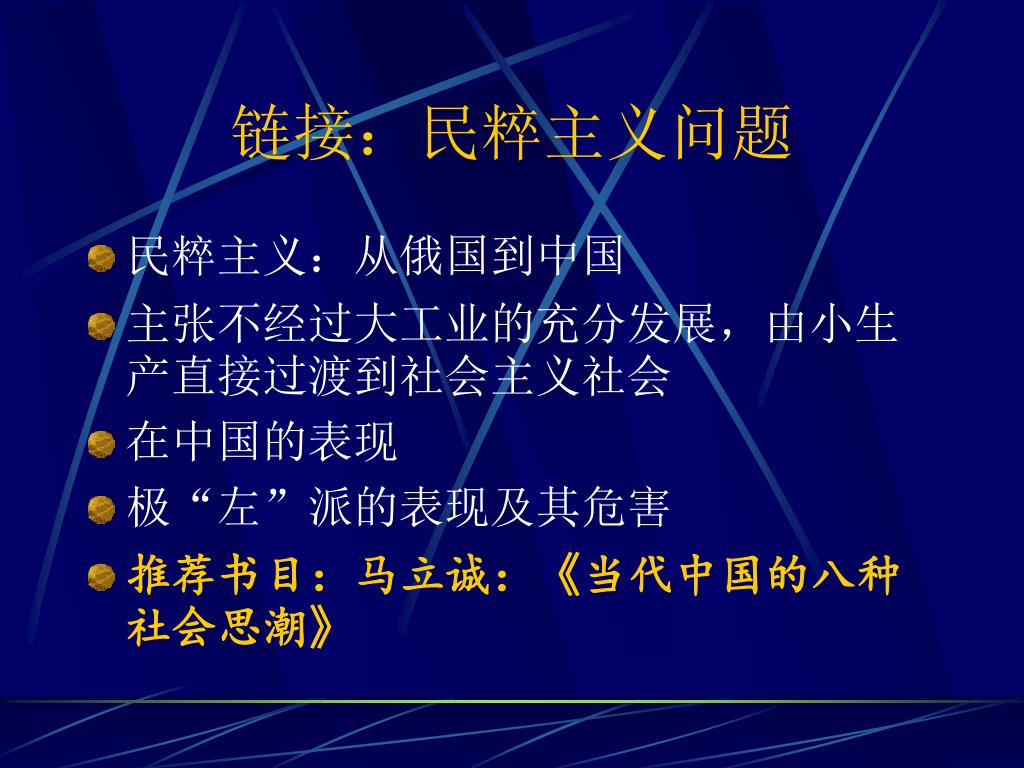 链接：民粹主义问题

民粹主义：从俄国到中国

主张不经过大工业的充分发展，由小生产直接过渡到社会主义社会

在中国的表现

极“左”派的表现及其危害

推荐书目：马立诚：《当代中国的八种社会思潮》